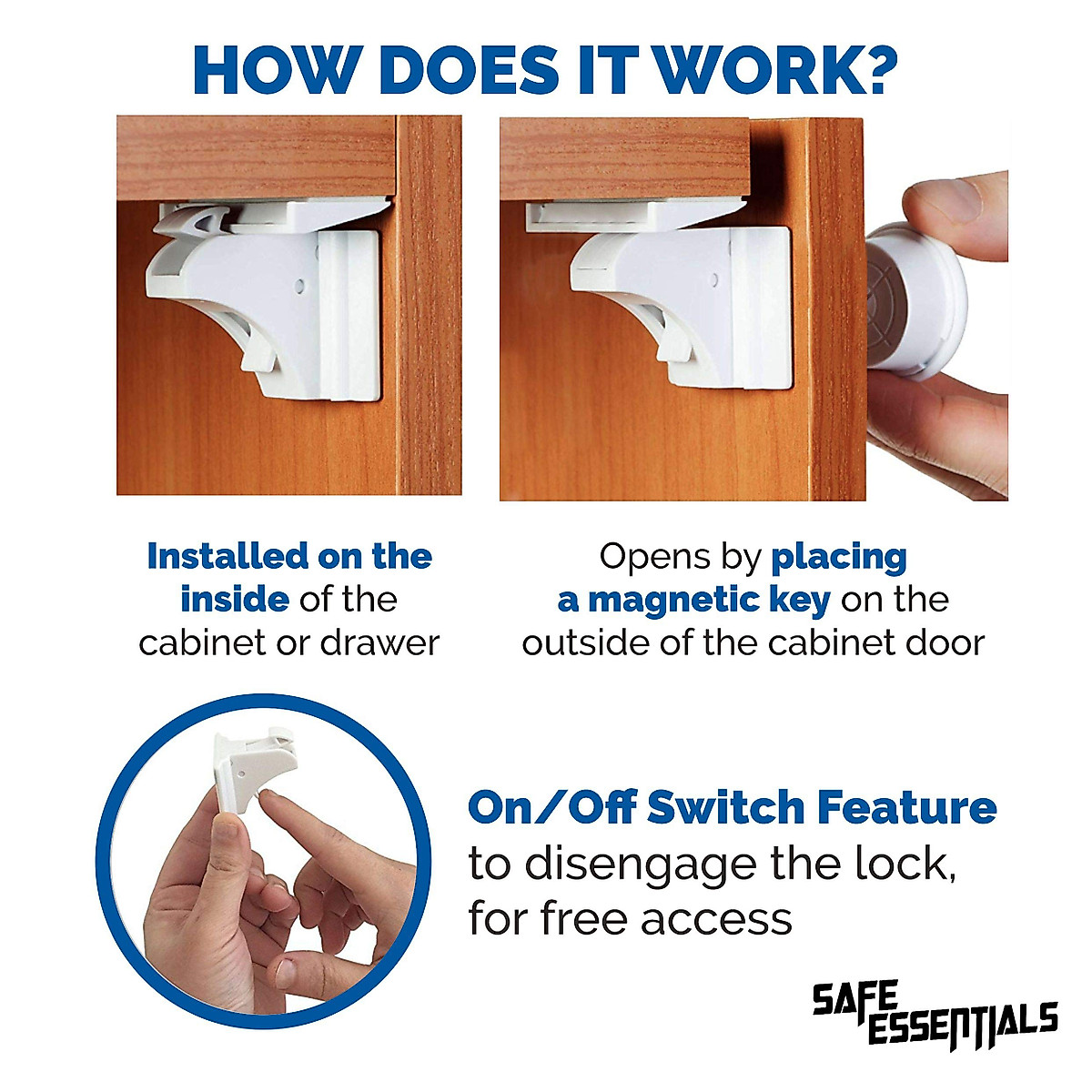 HOW DOES IT WORK?

Installed on the inside of the cabinet or drawer

Opens by placing a magnetic key on the outside of the cabinet door

On/Off Switch Feature to disengage the lock, for free access

SAFE ESSENTIALS